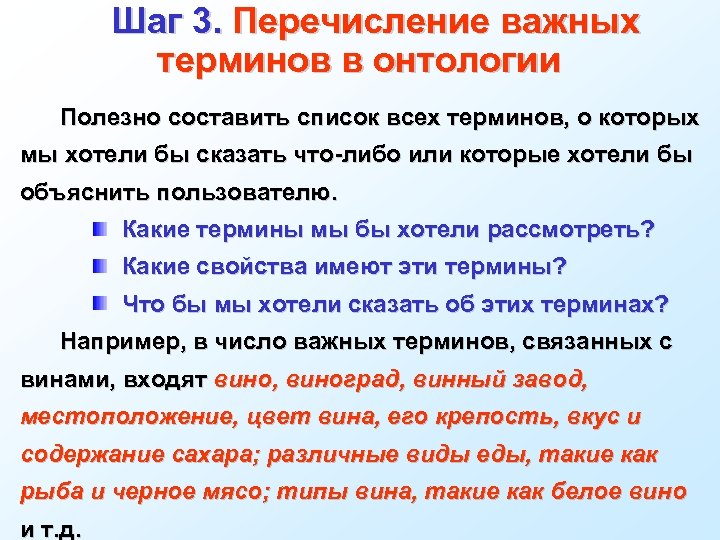 Шаг 3. Перечисление важных терминов в онтологии

Полезно составить список всех терминов, о которых мы хотели бы сказать что-либо или которые хотели бы объяснить пользователю.

Какие термины мы бы хотели рассмотреть?

Какие свойства имеют эти термины?

Что бы мы хотели сказать об этих терминах?

Например, в число важных терминов, связанных с винами, входят вино, виноград, винный завод, местоположение, цвет вина, его крепость, вкус и содержание сахара; различные виды еды, такие как рыба и черное мясо; типы вина, такие как белое вино и т.д.